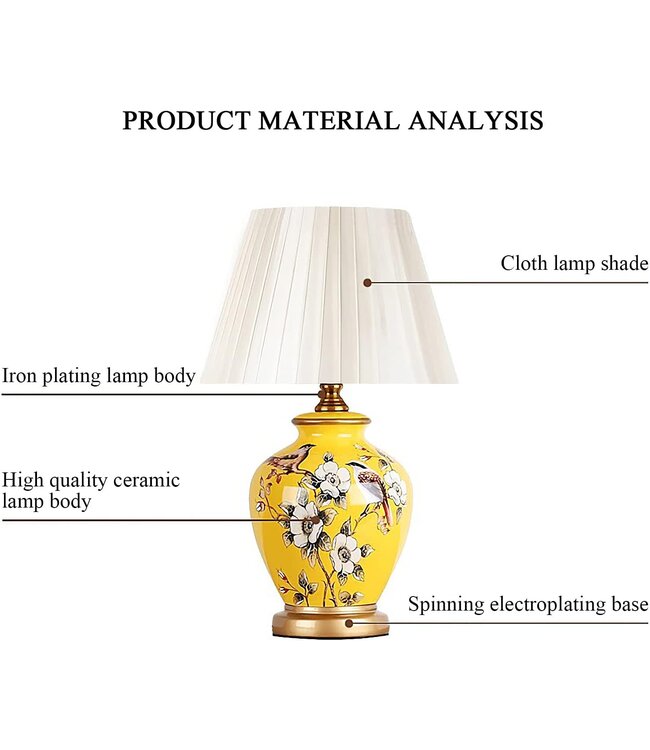 PRODUCT MATERIAL ANALYSIS

Cloth lamp shade

Iron plating lamp body

High quality ceramic lamp body

Spinning electroplating base